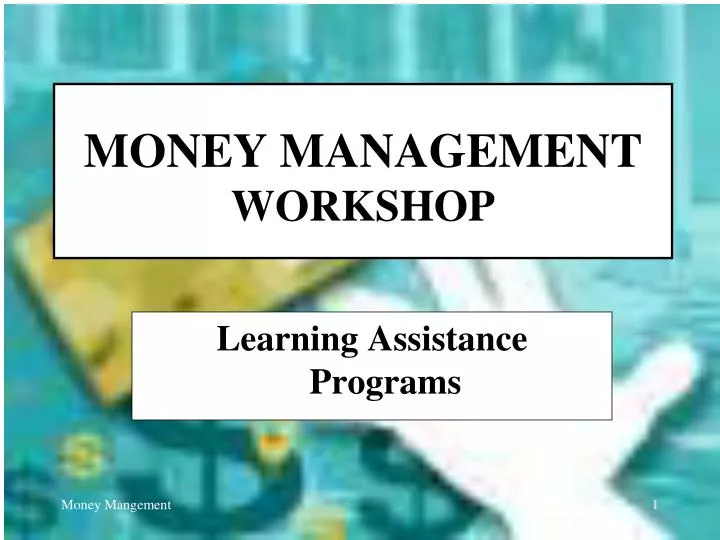 MONEY MANAGEMENT WORKSHOP

Learning Assistance Programs

Money Mangement

1